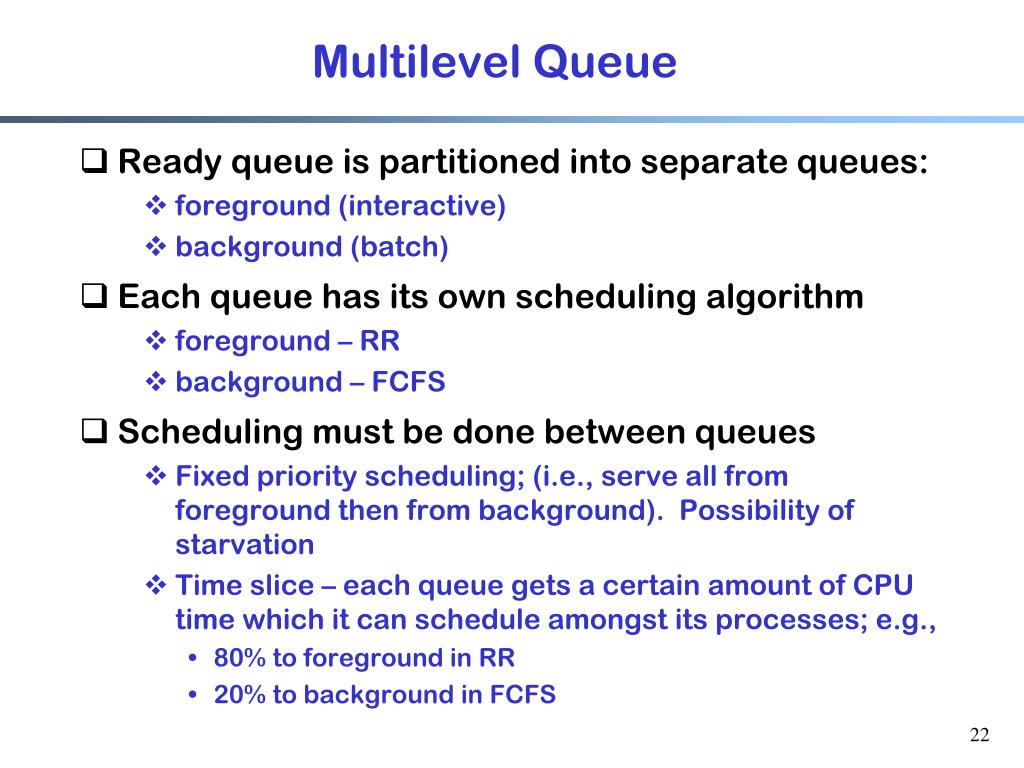 Multilevel Queue

❑ Ready queue is partitioned into separate queues:
❖ foreground (interactive)
❖ background (batch)

❑ Each queue has its own scheduling algorithm
❖ foreground – RR
❖ background – FCFS

❑ Scheduling must be done between queues
❖ Fixed priority scheduling; (i.e., serve all from foreground then from background). Possibility of starvation
❖ Time slice – each queue gets a certain amount of CPU time which it can schedule amongst its processes; e.g.,
• 80% to foreground in RR
• 20% to background in FCFS

22